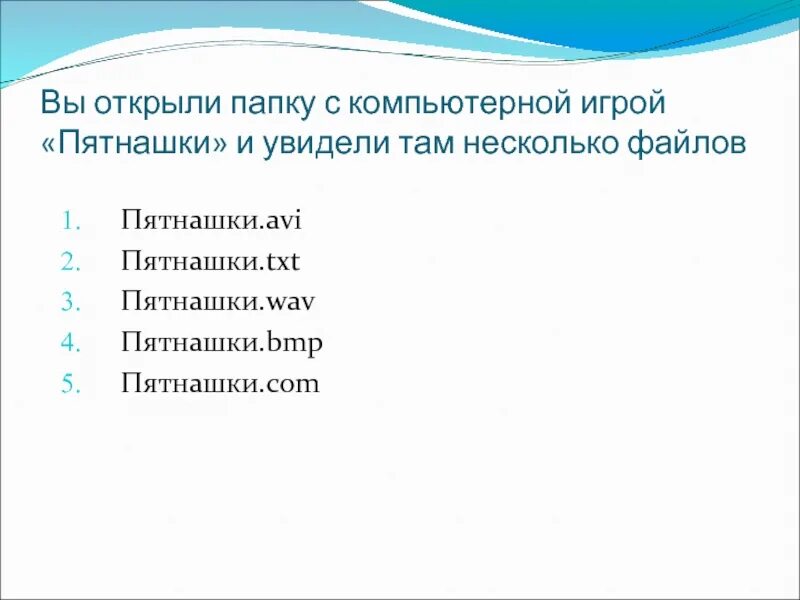 Вы открыли папку с компьютерной игрой «Пятнашки» и увидели там несколько файлов

1. Пятнашки.avi
2. Пятнашки.txt
3. Пятнашки.wav
4. Пятнашки.bmp
5. Пятнашки.com